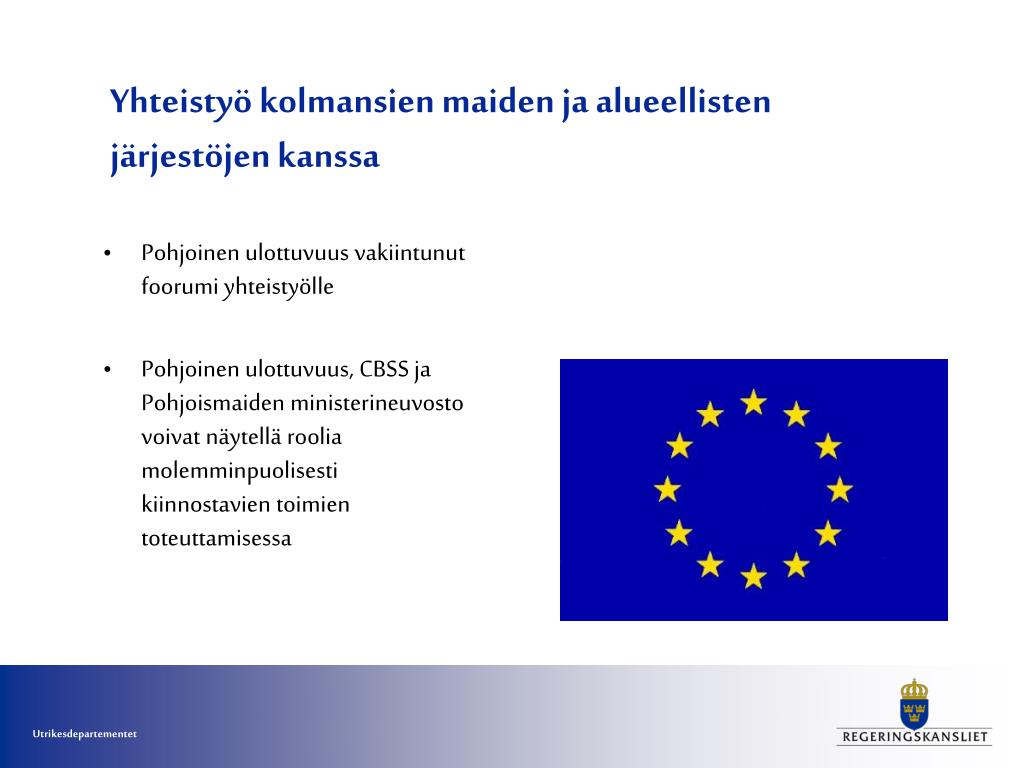 Yhteistyö kolmansien maiden ja alueellisten järjestöjen kanssa

• Pohjoinen ulottuvuus vakiintunut foorumi yhteistyölle

• Pohjoinen ulottuvuus, CBSS ja Pohjoismaiden ministerineuvosto voivat näytellä roolia molemminpuolisesti kiinnostavien toimien toteuttamisessa

Utrikesdepartementet

REGERINGSKANSLIET